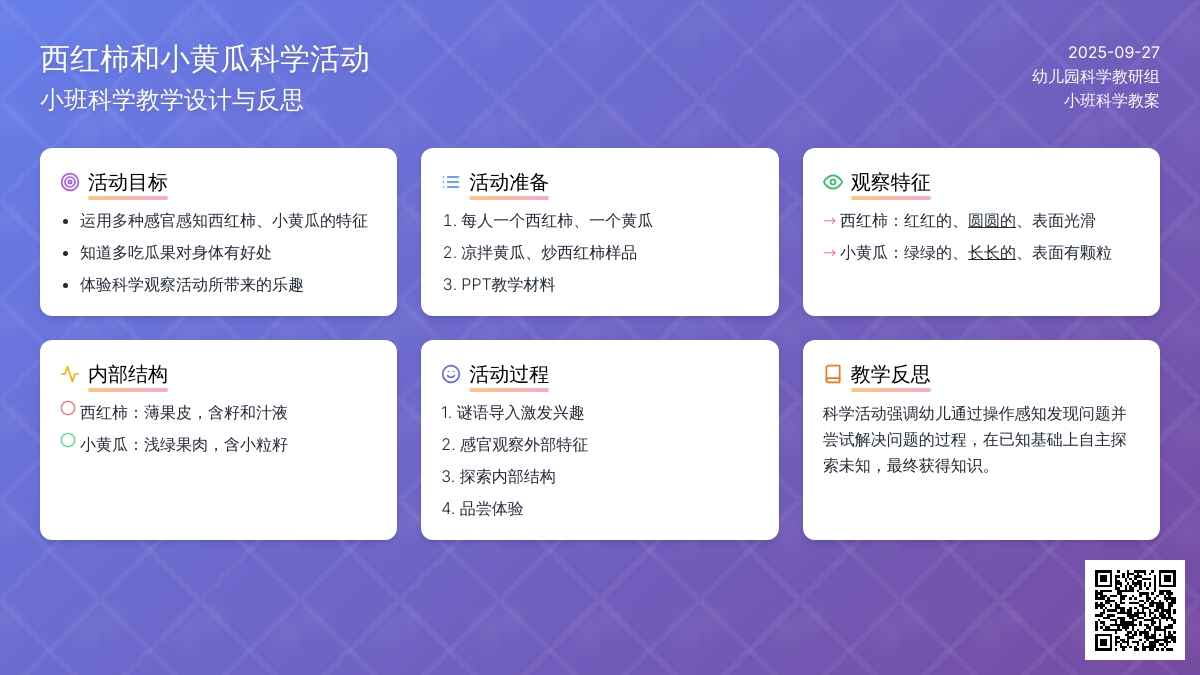 西红柿和小黄瓜科学活动
小班科学教学设计与反思

2025-09-27
幼儿园科学教研组
小班科学教案

活动目标
- 运用多种感官感知西红柿、小黄瓜的特征
- 知道多吃瓜果对身体有好处
- 体验科学观察活动所带来的乐趣

活动准备
1. 每人一个西红柿、一个黄瓜
2. 凉拌黄瓜、炒西红柿样品
3. PPT教学材料

观察特征
→ 西红柿：红红的、圆圆的、表面光滑
→ 小黄瓜：绿绿的、长长的、表面有颗粒

内部结构
西红柿：薄果皮，含籽和汁液
小黄瓜：浅绿果肉，含小粒籽

活动过程
1. 谜语导入激发兴趣
2. 感官观察外部特征
3. 探索内部结构
4. 品尝体验

教学反思
科学活动强调幼儿通过操作感知发现问题并尝试解决问题的过程，在已知基础上自主探索未知，最终获得知识。